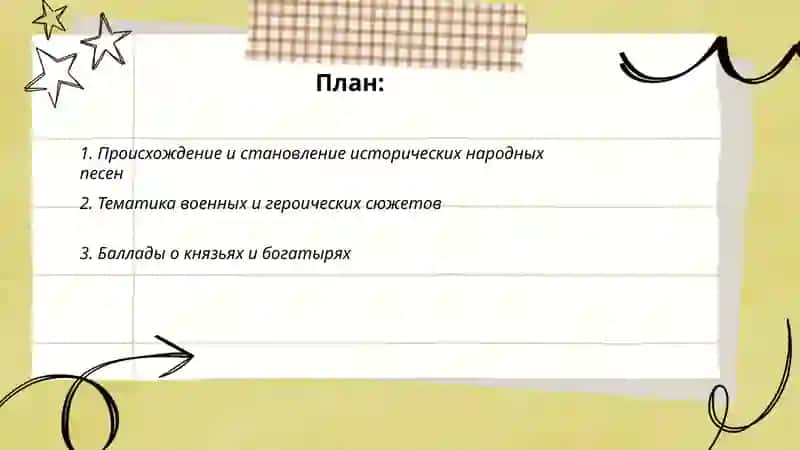 План:

1. Происхождение и становление исторических народных песен

2. Тематика военных и героических сюжетов

3. Баллады о князьях и богатырях